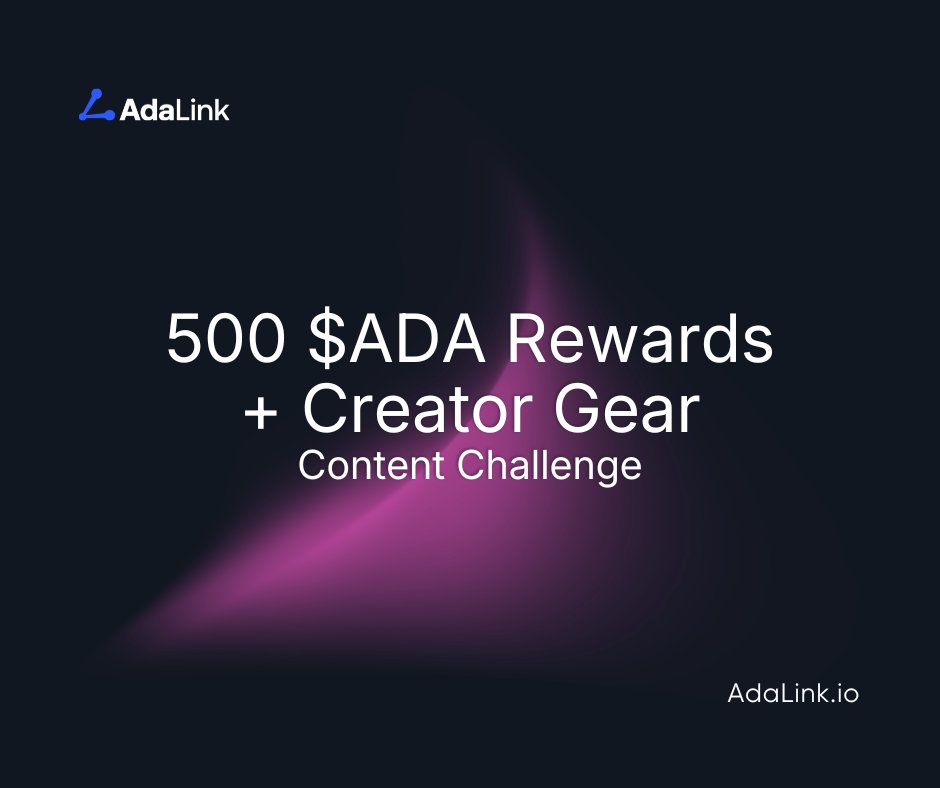 AdaLink

500 \$ADA Rewards
+ Creator Gear
Content Challenge

AdaLink.io